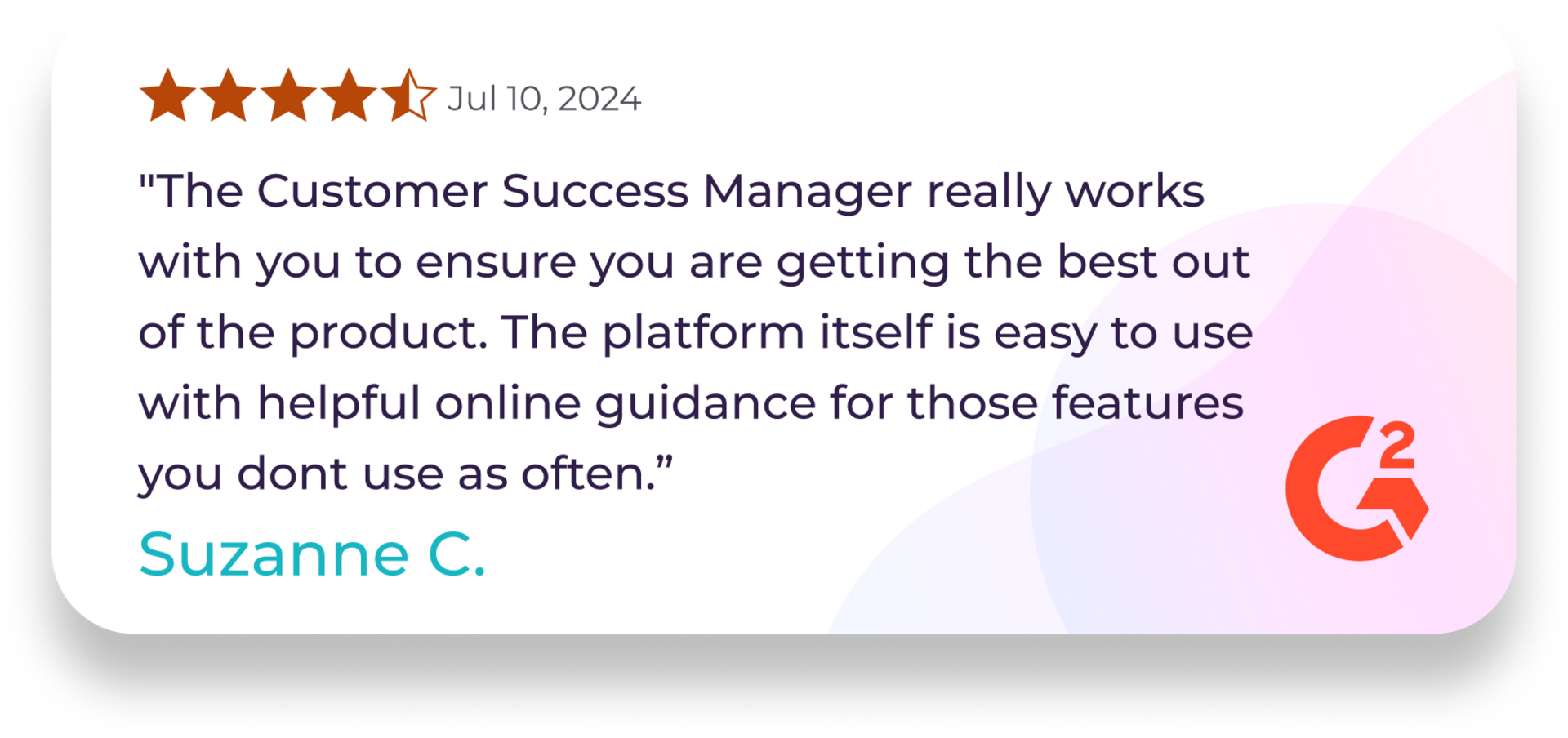 Jul 10, 2024

"The Customer Success Manager really works with you to ensure you are getting the best out of the product. The platform itself is easy to use with helpful online guidance for those features you dont use as often.”

Suzanne C.

G2